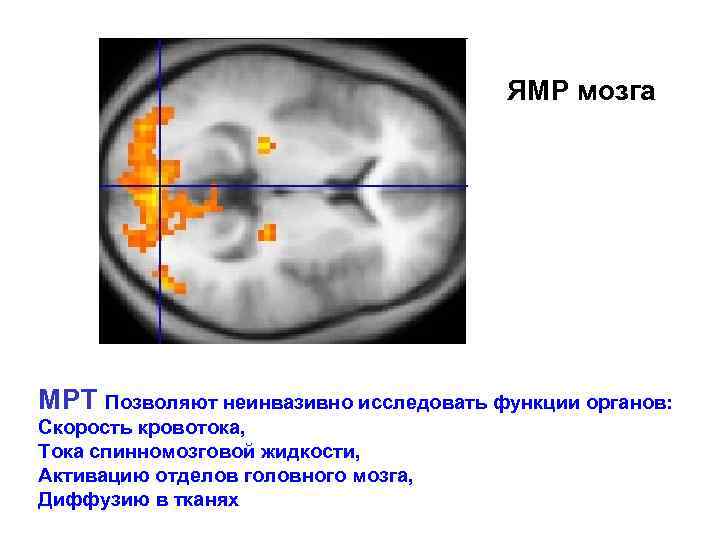 ЯМР мозга

МРТ Позволяют неинвазивно исследовать функции органов:
Скорость кровотока,
Тока спинномозговой жидкости,
Активацию отделов головного мозга,
Диффузию в тканях